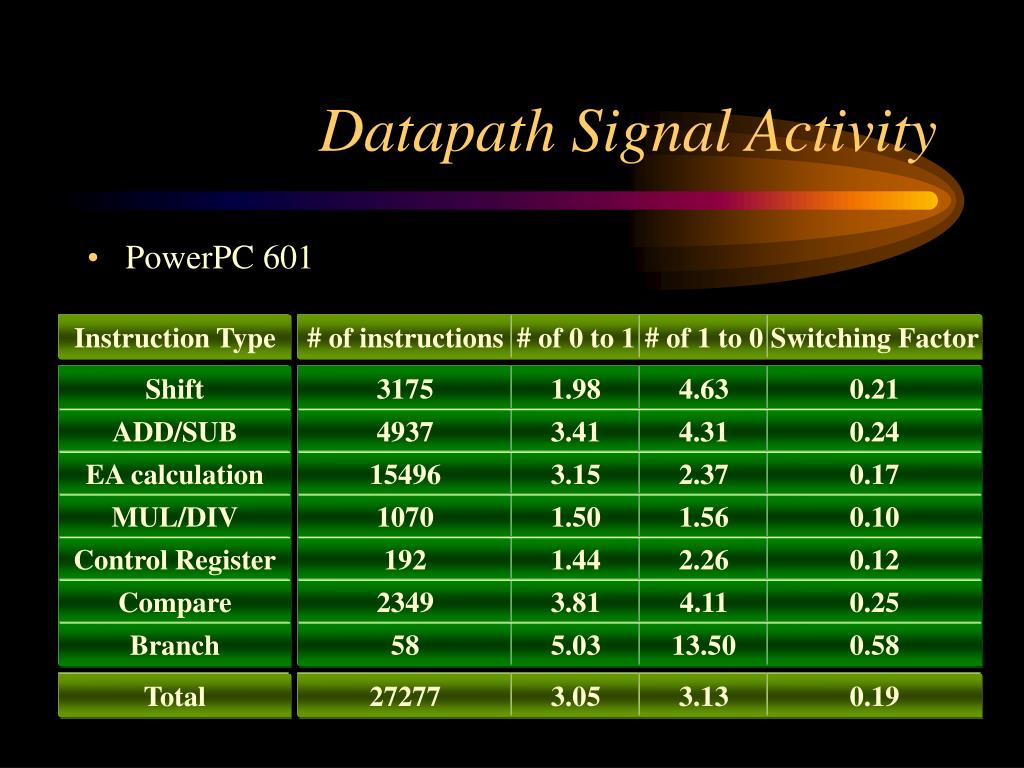 Datapath Signal Activity

• PowerPC 601

| Instruction Type | # of instructions | # of 0 to 1 | # of 1 to 0 | Switching Factor |
|---|---|---|---|---|
| Shift | 3175 | 1.98 | 4.63 | 0.21 |
| ADD/SUB | 4937 | 3.41 | 4.31 | 0.24 |
| EA calculation | 15496 | 3.15 | 2.37 | 0.17 |
| MUL/DIV | 1070 | 1.50 | 1.56 | 0.10 |
| Control Register | 192 | 1.44 | 2.26 | 0.12 |
| Compare | 2349 | 3.81 | 4.11 | 0.25 |
| Branch | 58 | 5.03 | 13.50 | 0.58 |
| Total | 27277 | 3.05 | 3.13 | 0.19 |